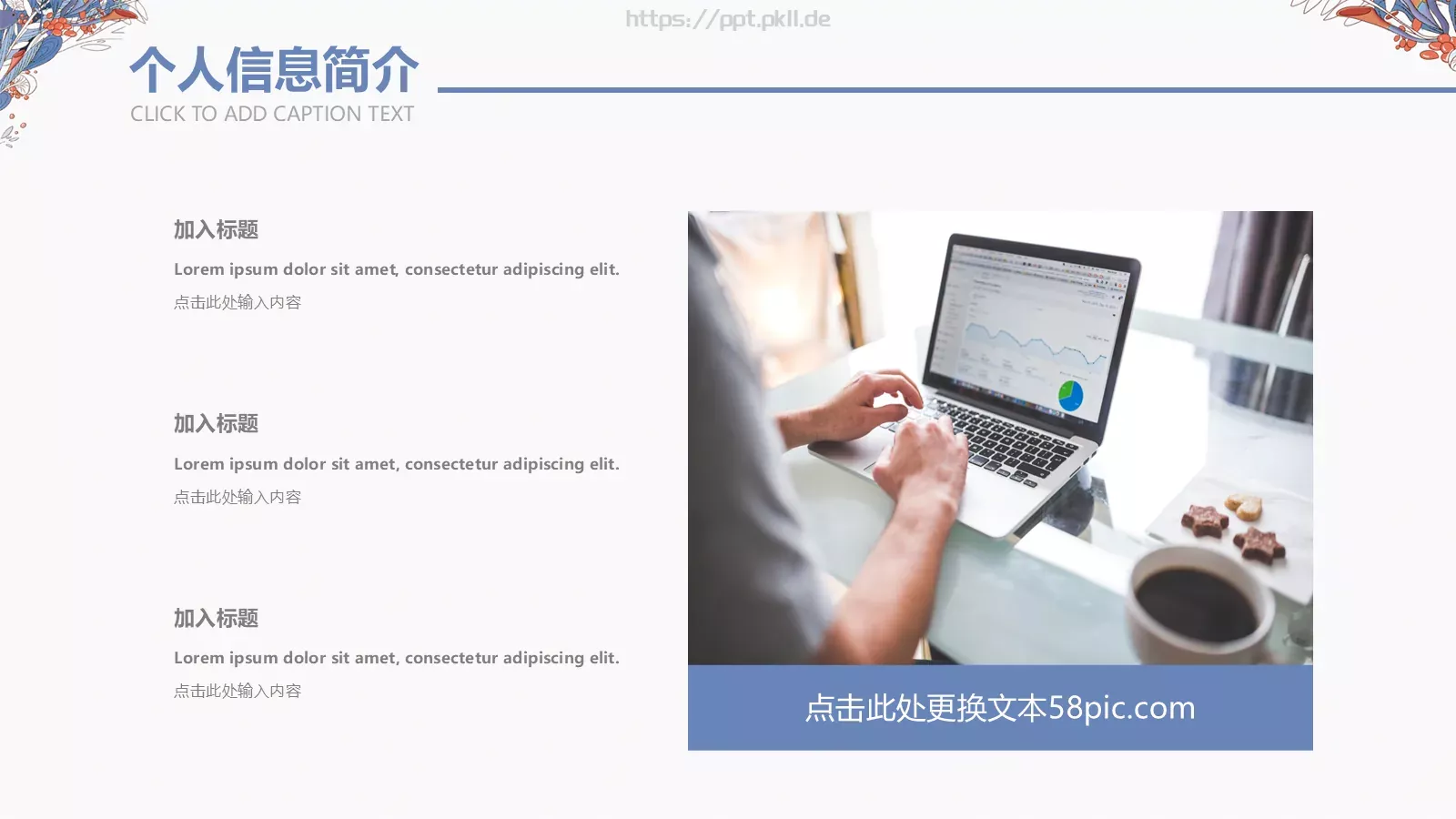 https://ppt.pkll.de

个人信息简介

CLICK TO ADD CAPTION TEXT

加入标题

Lorem ipsum dolor sit amet, consectetur adipiscing elit.

点击此处输入内容

加入标题

Lorem ipsum dolor sit amet, consectetur adipiscing elit.

点击此处输入内容

加入标题

Lorem ipsum dolor sit amet, consectetur adipiscing elit.

点击此处输入内容

点击此处更换文本58pic.com